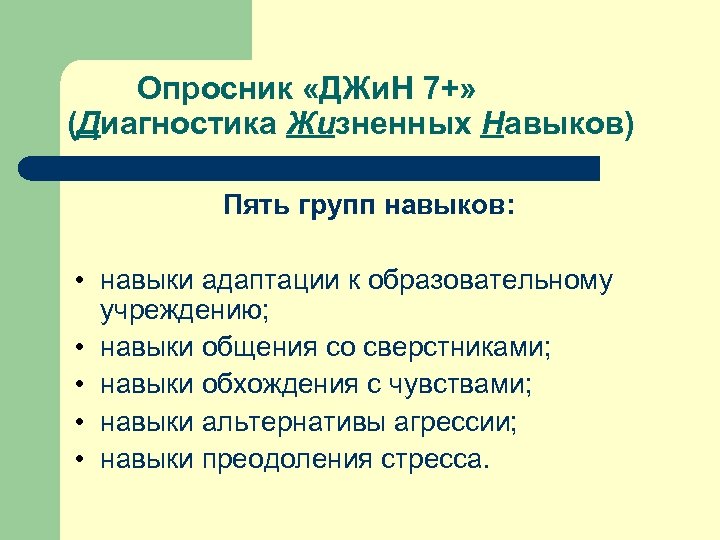 Опросник «ДЖиН 7+»
(Диагностика Жизненных Навыков)

Пять групп навыков:

• навыки адаптации к образовательному учреждению;
• навыки общения со сверстниками;
• навыки обхождения с чувствами;
• навыки альтернативы агрессии;
• навыки преодоления стресса.